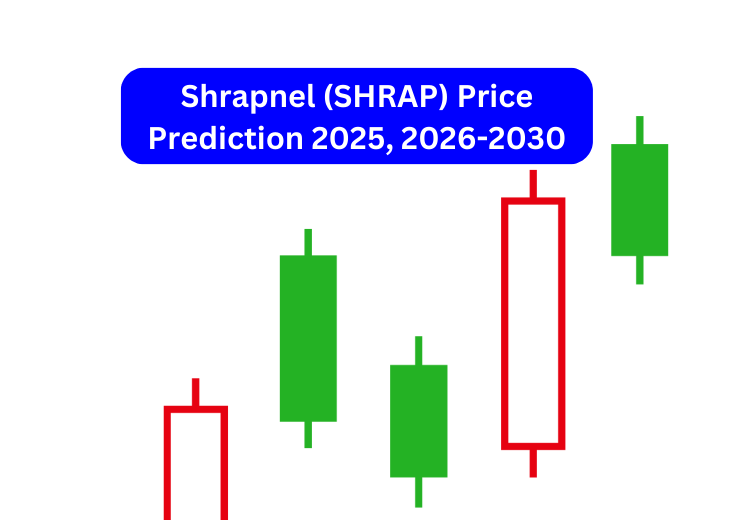 Shrapnel (SHRAP) Price Prediction 2025, 2026-2030